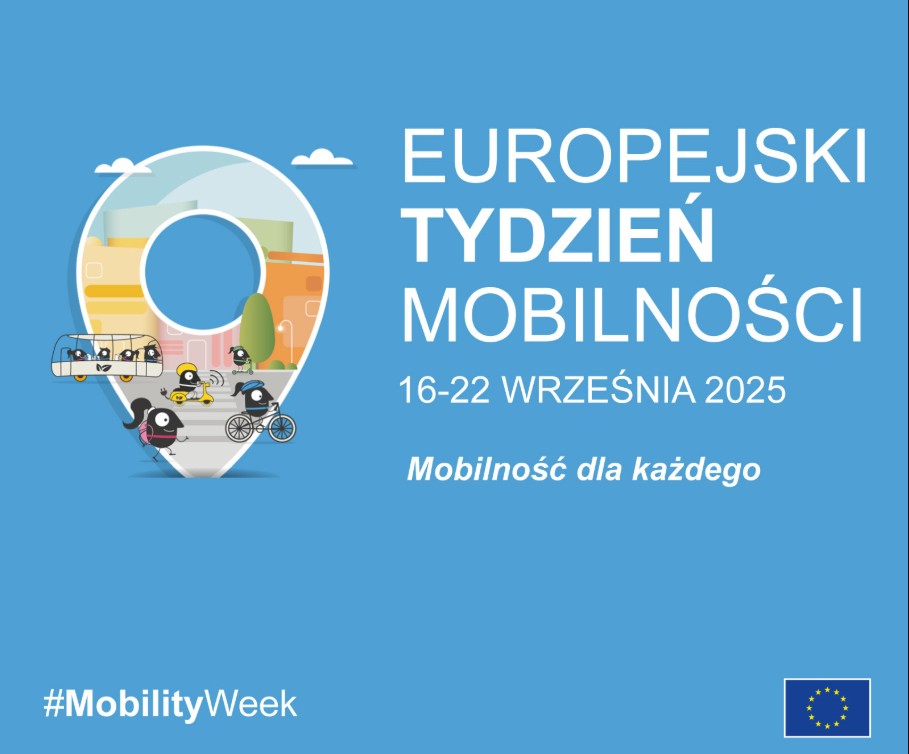 EUROPEJSKI
TYDZIEŃ
MOBILNOŚCI

16-22 WRZEŚNIA 2025

Mobilność dla każdego

#MobilityWeek